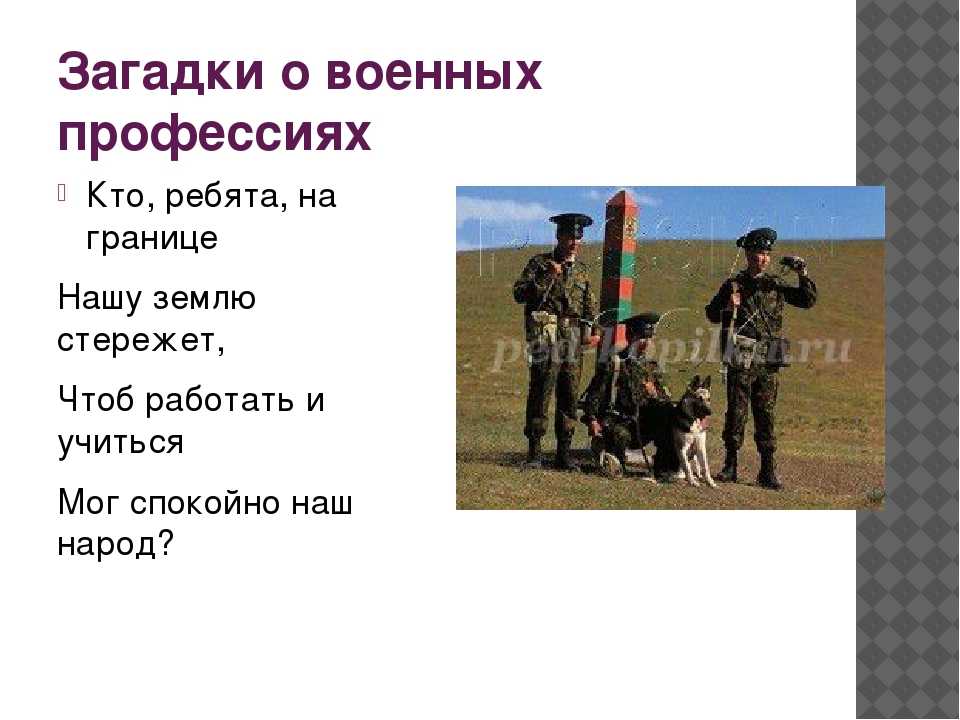 Загадки о военных профессиях

Кто, ребята, на границе

Нашу землю стережет,

Чтоб работать и учиться

Мог спокойно наш народ?

ped-kopilka.ru